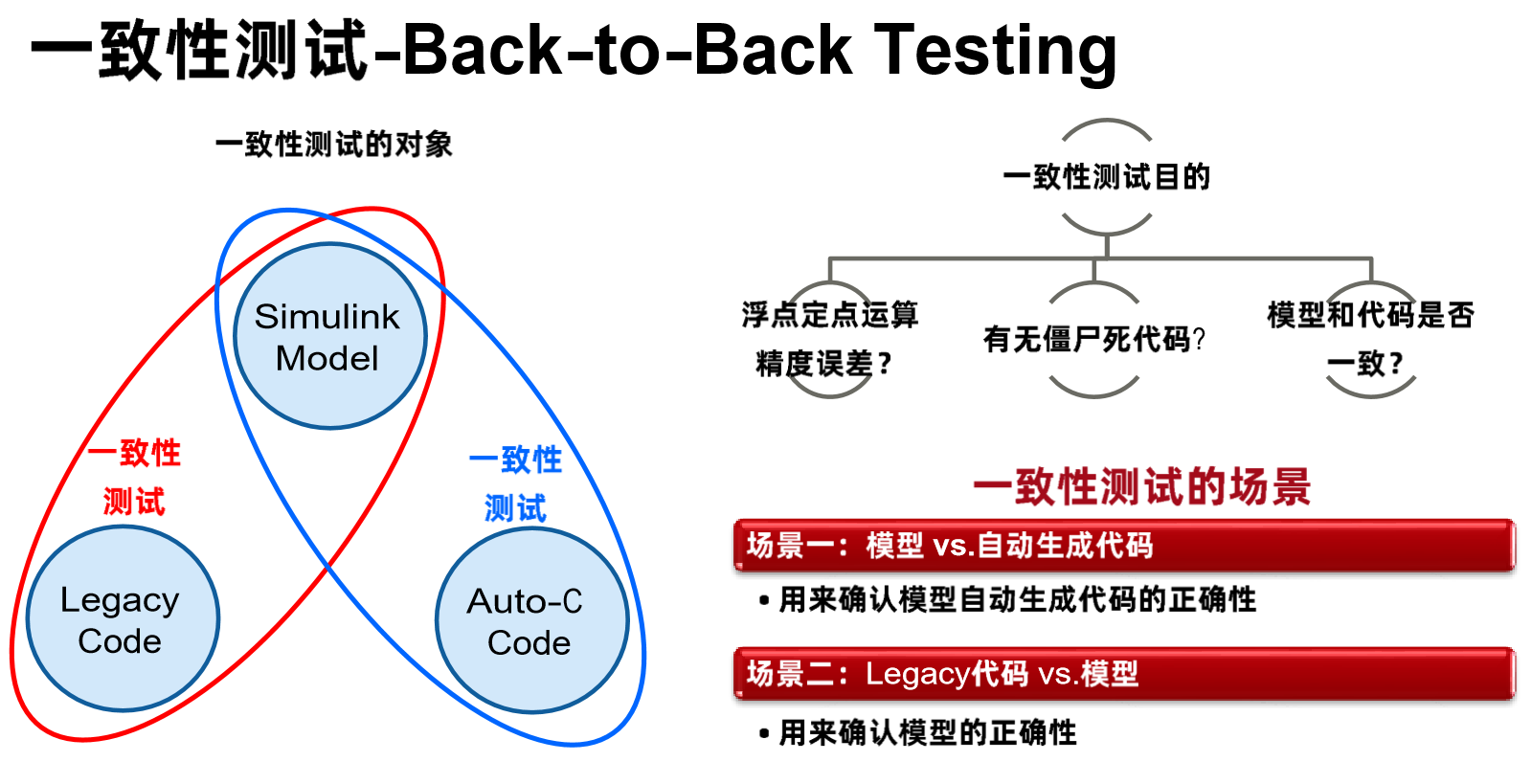 一致性测试-Back-to-Back Testing

一致性测试的对象

Simulink Model

一致性测试

一致性测试

Legacy Code

Auto-C Code

一致性测试目的

浮点定点运算精度误差?

有无僵尸死代码?

模型和代码是否一致?

一致性测试的场景

场景一：模型 vs.自动生成代码

• 用来确认模型自动生成代码的正确性

场景二：Legacy代码 vs.模型

• 用来确认模型的正确性